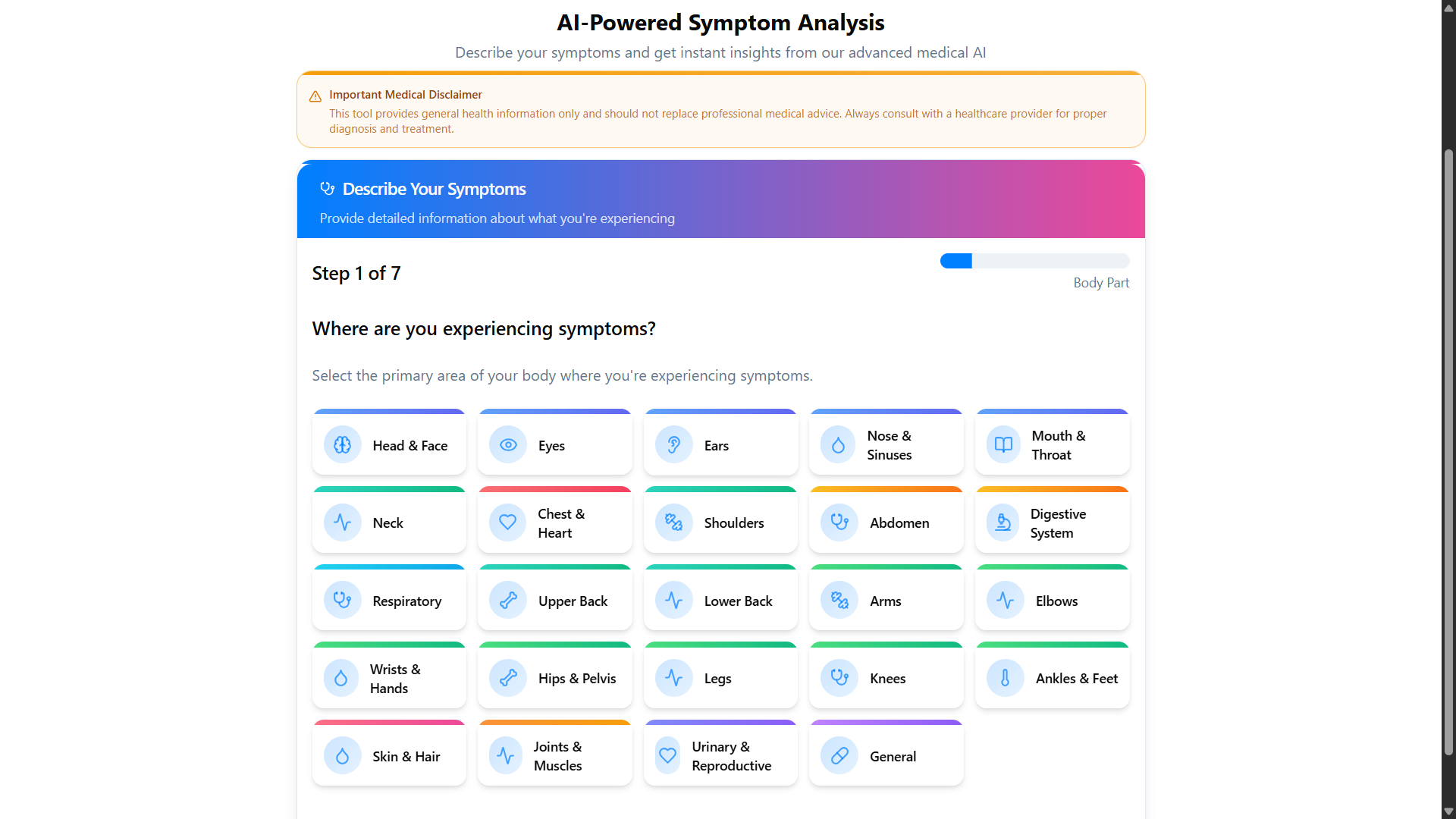 AI-Powered Symptom Analysis

Describe your symptoms and get instant insights from our advanced medical AI

Important Medical Disclaimer
This tool provides general health information only and should not replace professional medical advice. Always consult with a healthcare provider for proper diagnosis and treatment.

Describe Your Symptoms
Provide detailed information about what you're experiencing

Step 1 of 7

Body Part

Where are you experiencing symptoms?

Select the primary area of your body where you're experiencing symptoms.

Head & Face
Eyes
Ears
Nose & Sinuses
Mouth & Throat
Neck
Chest & Heart
Shoulders
Abdomen
Digestive System
Respiratory
Upper Back
Lower Back
Arms
Elbows
Wrists & Hands
Hips & Pelvis
Legs
Knees
Ankles & Feet
Skin & Hair
Joints & Muscles
Urinary & Reproductive
General